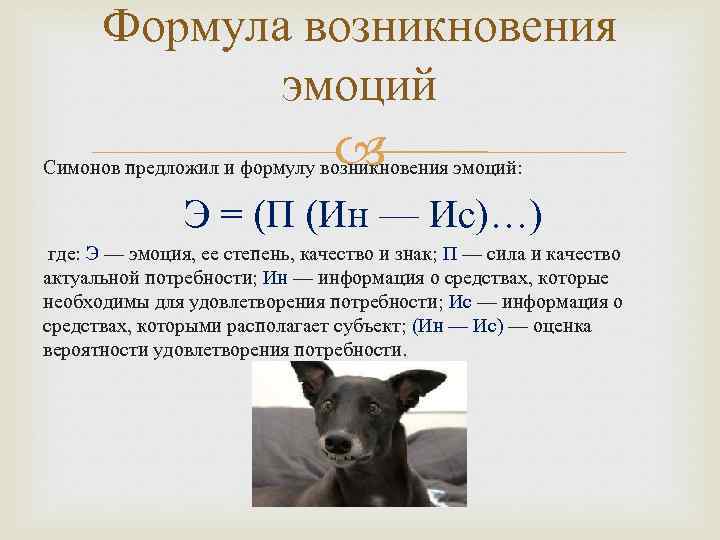 Формула возникновения эмоций

Симонов предложил и формулу возникновения эмоций:

Э = (П (Ин — Ис)…)

где: Э — эмоция, ее степень, качество и знак; П — сила и качество актуальной потребности; Ин — информация о средствах, которые необходимы для удовлетворения потребности; Ис — информация о средствах, которыми располагает субъект; (Ин — Ис) — оценка вероятности удовлетворения потребности.